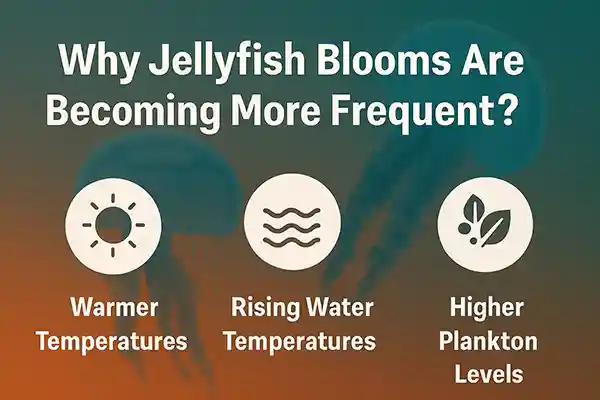 Why Jellyfish Blooms Are Becoming More Frequent?

Warmer Temperatures

Rising Water Temperatures

Higher Plankton Levels